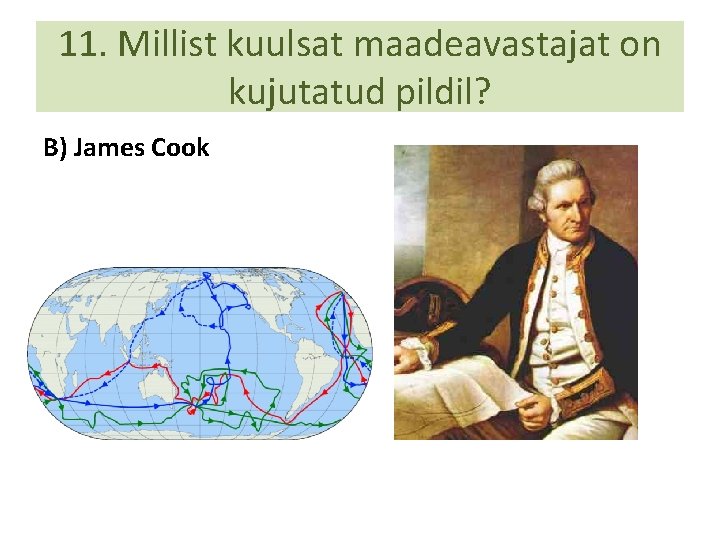 11. Millist kuulsat maadeavastajat on kujutatud pildil?

B) James Cook